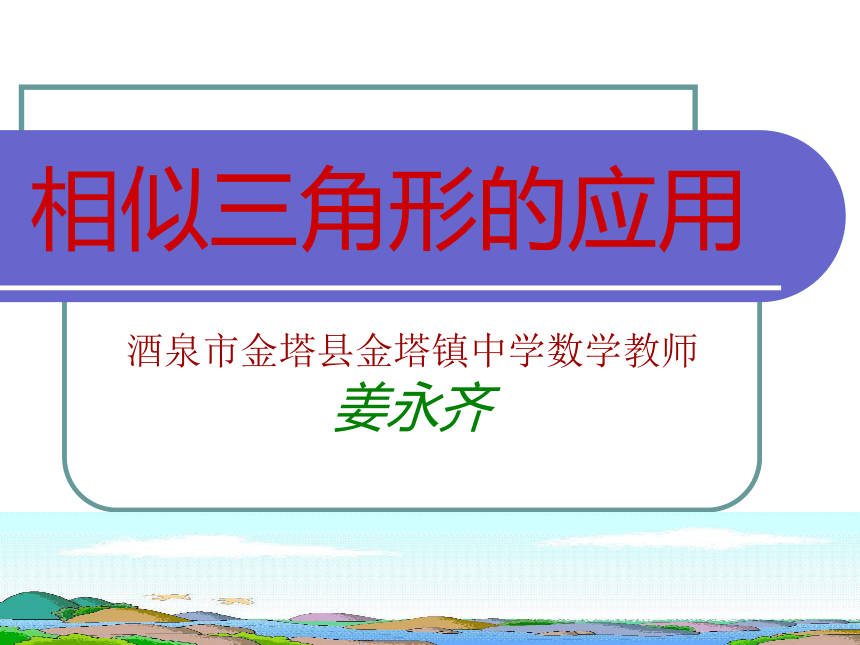 相似三角形的应用

酒泉市金塔县金塔镇中学数学教师
姜永齐